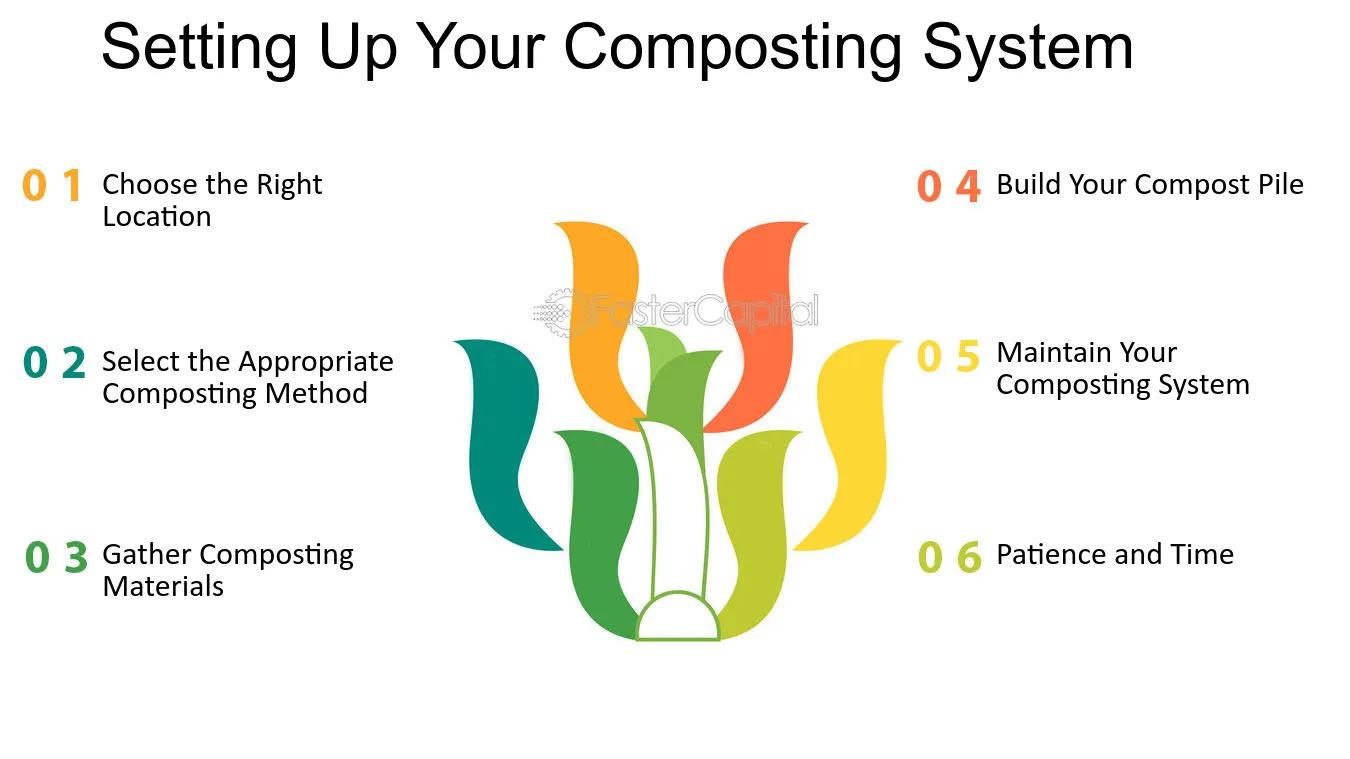 Setting Up Your Composting System

0 1 Choose the Right Location

0 2 Select the Appropriate Composting Method

0 3 Gather Composting Materials

FasterCapital

0 4 Build Your Compost Pile

0 5 Maintain Your Composting System

0 6 Patience and Time